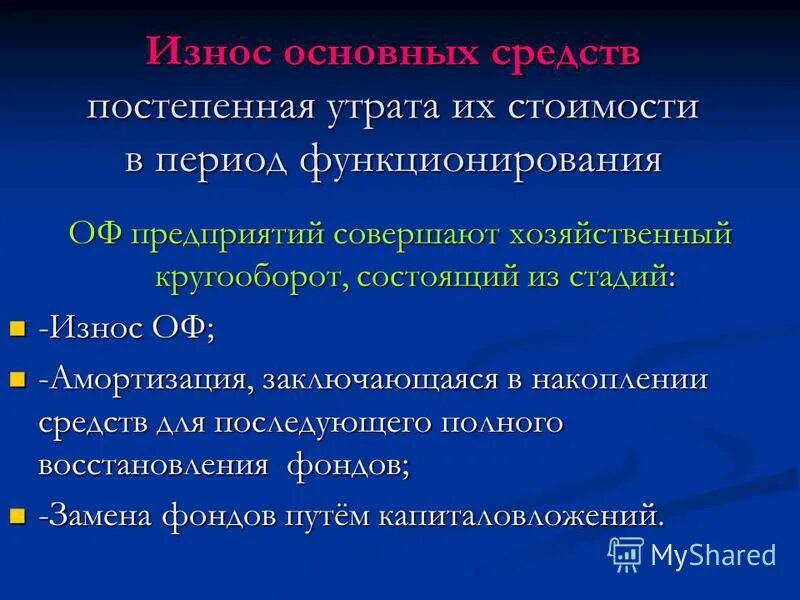 Износ основных средств постепенная утрата их стоимости в период функционирования

ОФ предприятий совершают хозяйственный кругооборот, состоящий из стадий:

-Износ ОФ;

-Амортизация, заключающаяся в накоплении средств для последующего полного восстановления фондов;

-Замена фондов путём капиталовложений.

MyShared